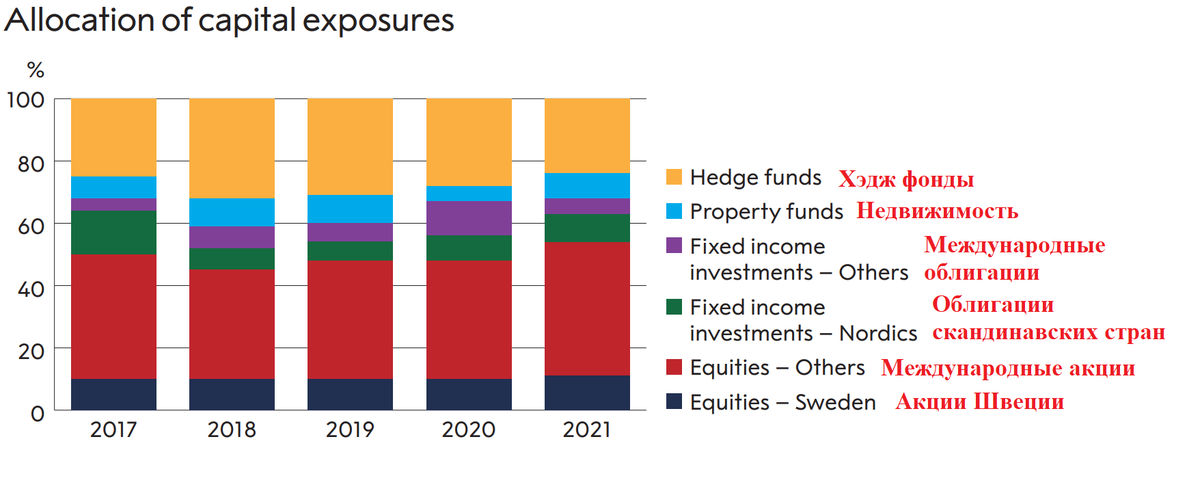 Allocation of capital exposures

%

100
80
60
40
20
0

2017
2018
2019
2020
2021

Hedge funds Хэдж фонды
Property funds Недвижимость
Fixed income investments – Others Международные облигации
Fixed income investments – Nordics Облигации скандинавских стран
Equities – Others Международные акции
Equities – Sweden Акции Швеции